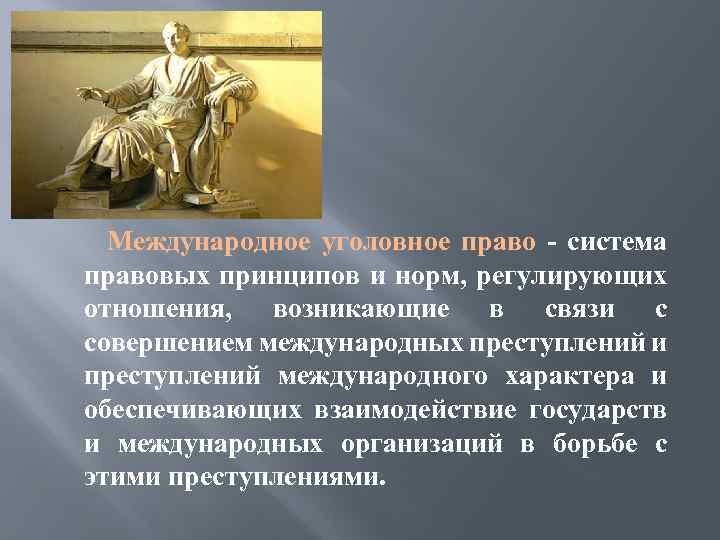 Международное уголовное право - система правовых принципов и норм, регулирующих отношения, возникающие в связи с совершением международных преступлений и преступлений международного характера и обеспечивающих взаимодействие государств и международных организаций в борьбе с этими преступлениями.